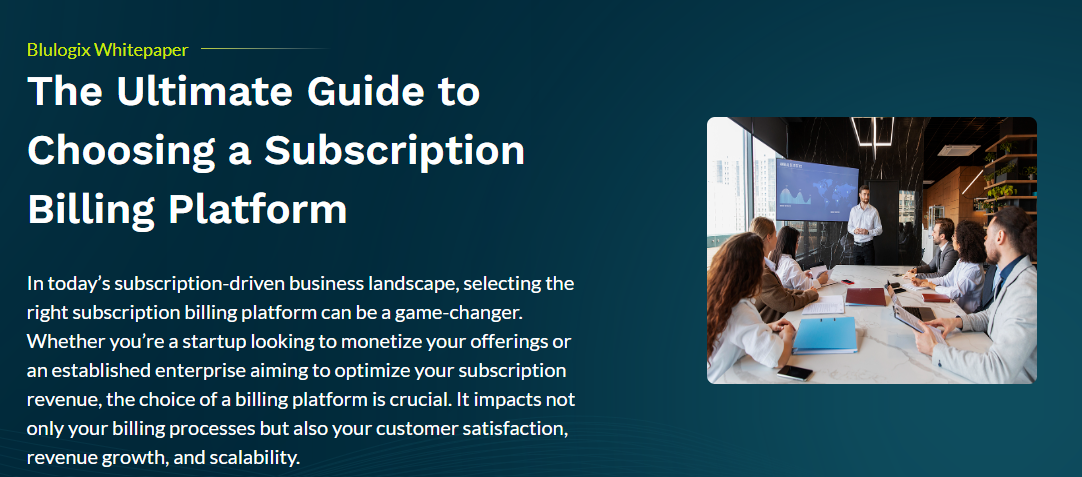 Blulogix Whitepaper

The Ultimate Guide to Choosing a Subscription Billing Platform

In today's subscription-driven business landscape, selecting the right subscription billing platform can be a game-changer. Whether you're a startup looking to monetize your offerings or an established enterprise aiming to optimize your subscription revenue, the choice of a billing platform is crucial. It impacts not only your billing processes but also your customer satisfaction, revenue growth, and scalability.